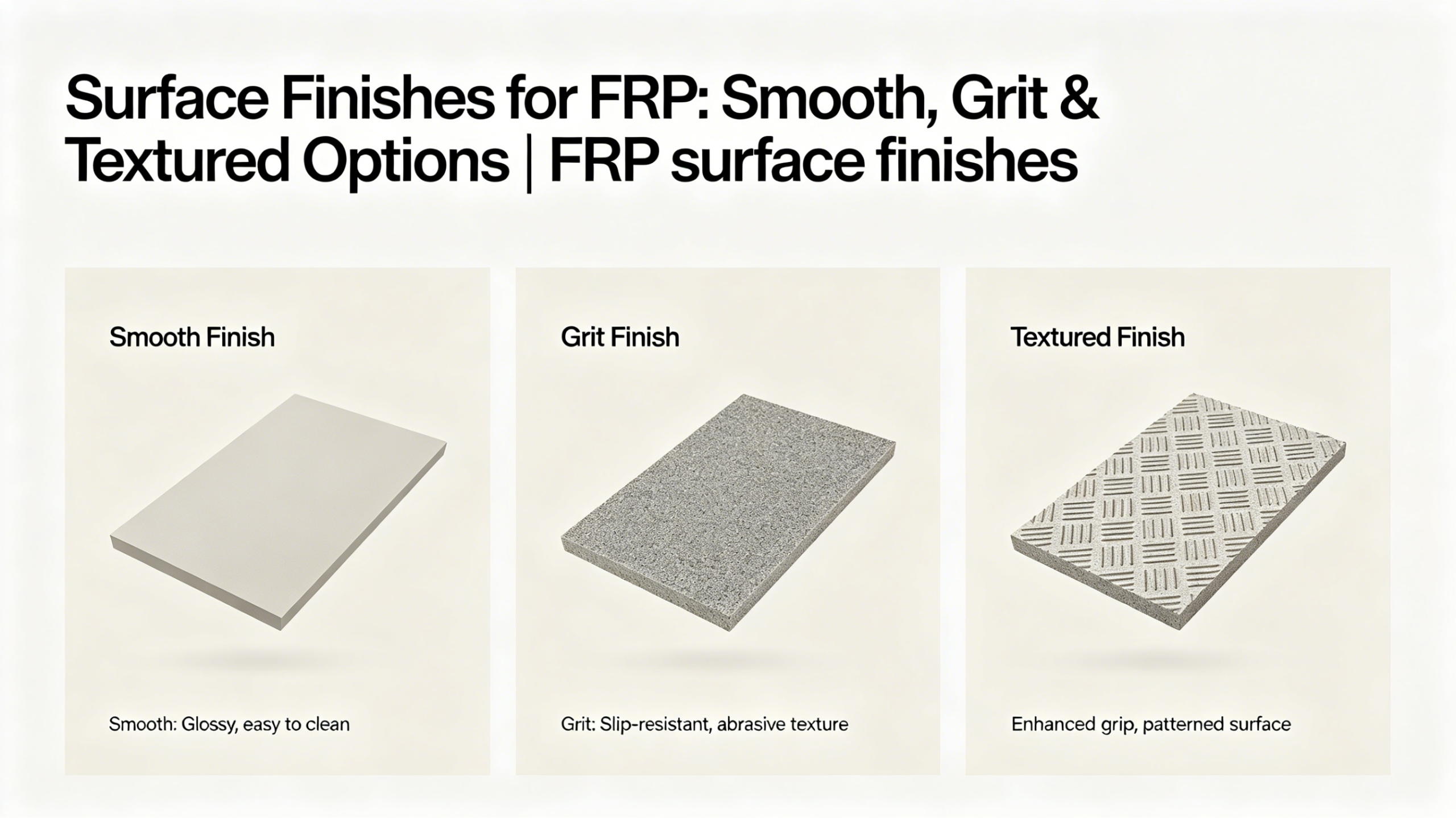 Surface Finishes for FRP: Smooth, Grit & Textured Options | FRP surface finishes

Smooth Finish

Smooth: Glossy, easy to clean

Grit Finish

Grit: Slip-resistant, abrasive texture

Textured Finish

Enhanced grip, patterned surface